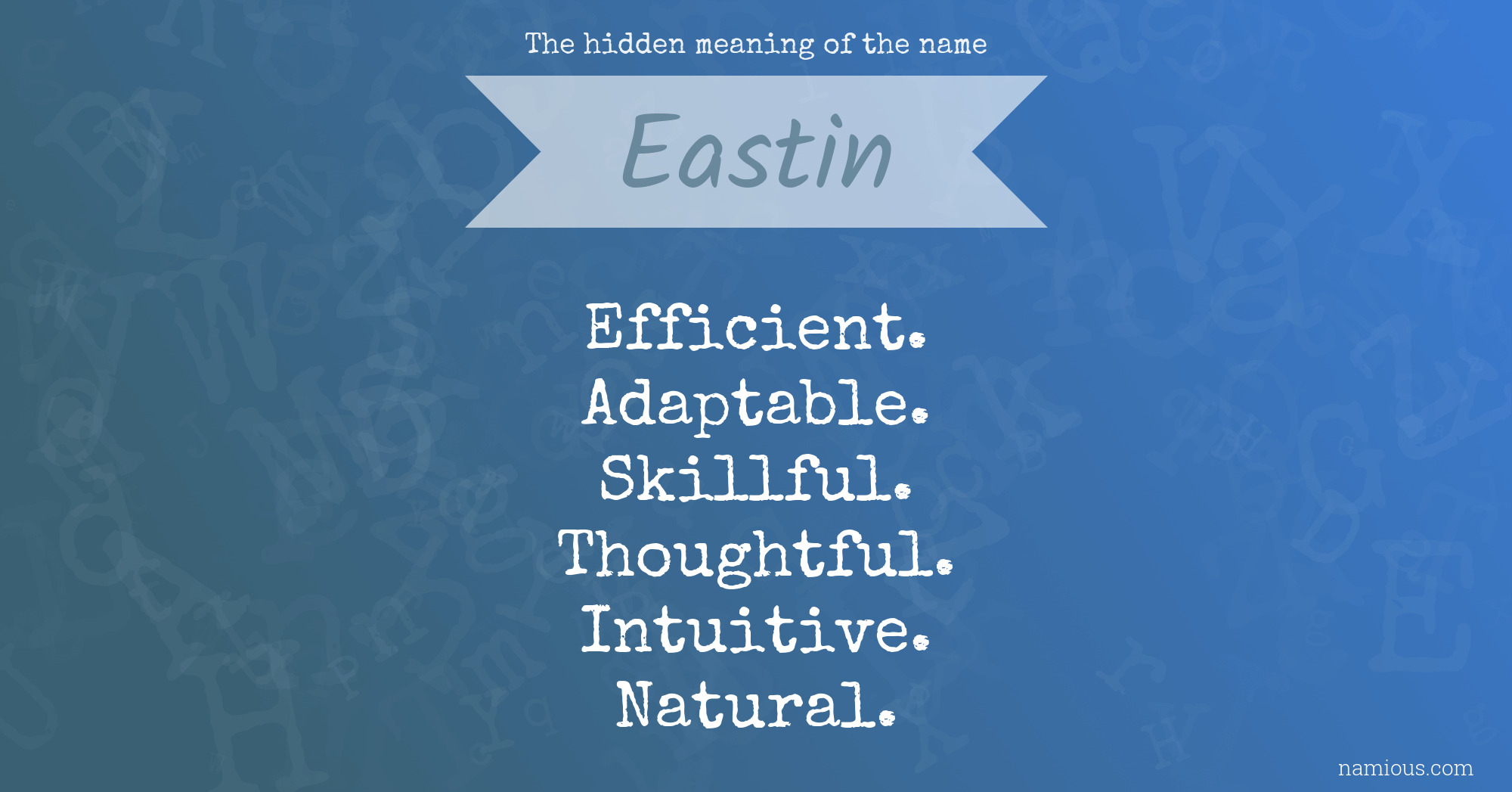 The hidden meaning of the name

Eastin

Efficient.
Adaptable.
Skillful.
Thoughtful.
Intuitive.
Natural.

namious.com